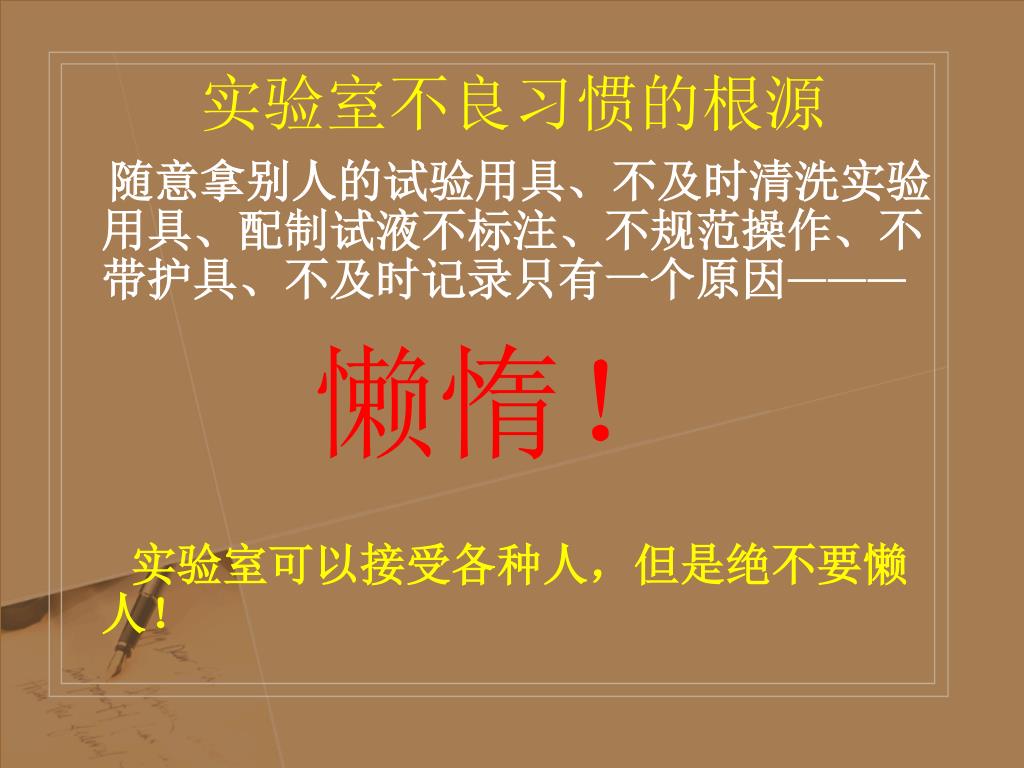 实验室不良习惯的根源

随意拿别人的试验用具、不及时清洗实验用具、配制试液不标注、不规范操作、不带护具、不及时记录只有一个原因———

懒惰！

实验室可以接受各种人，但是绝不要懒人！